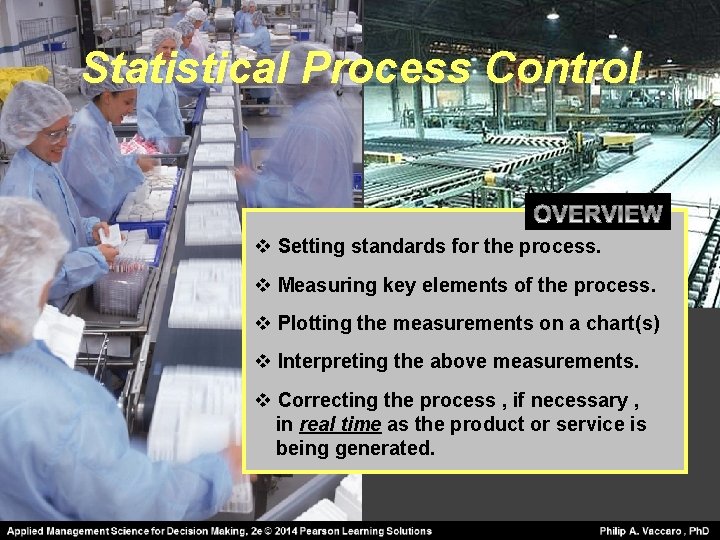 Statistical Process Control

OVERVIEW

❖ Setting standards for the process.

❖ Measuring key elements of the process.

❖ Plotting the measurements on a chart(s)

❖ Interpreting the above measurements.

❖ Correcting the process , if necessary , in real time as the product or service is being generated.

Applied Management Science for Decision Making, 2e © 2014 Pearson Learning Solutions

Philip A. Vaccaro , PhD